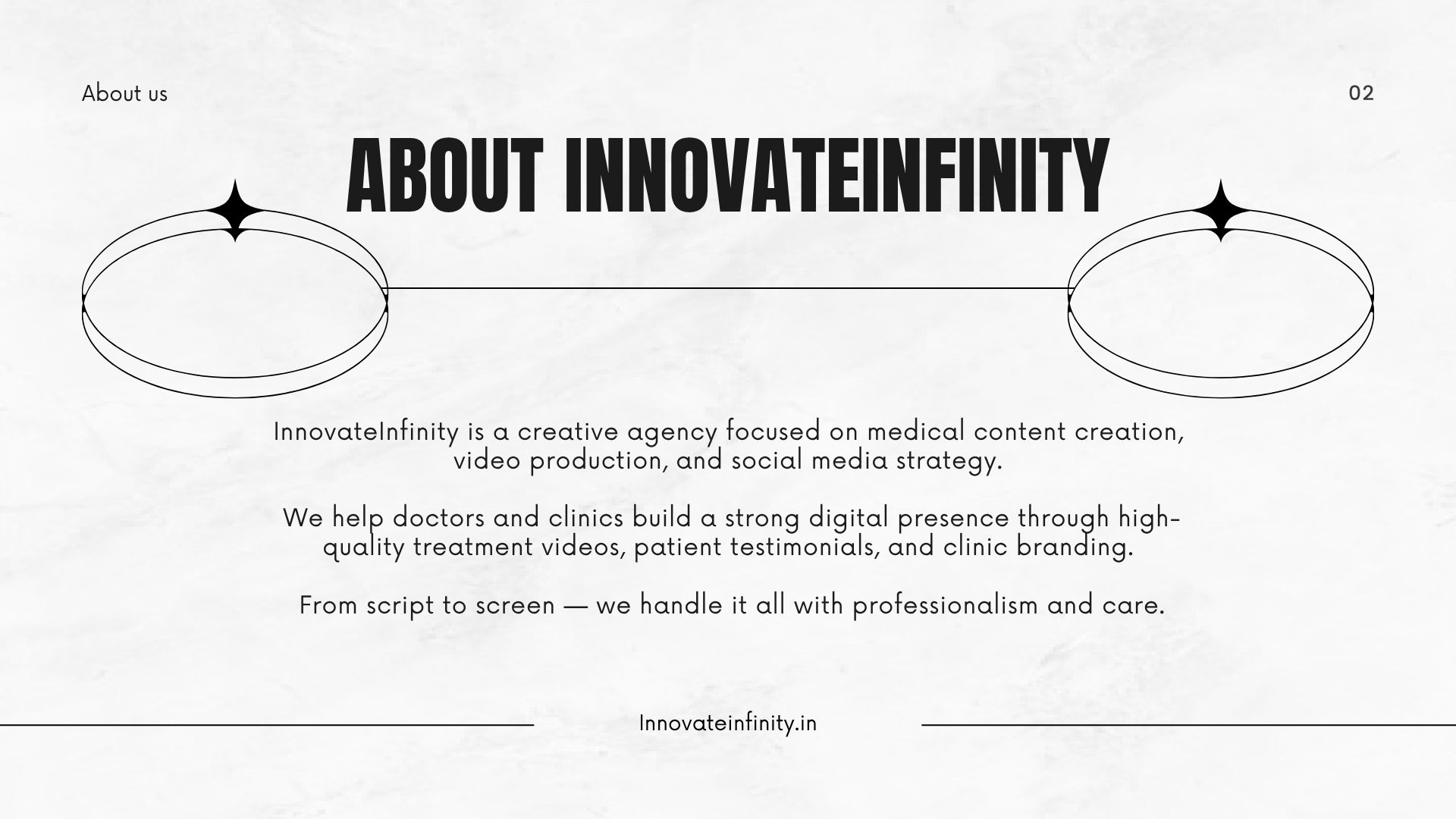 About us

02

ABOUT INNOVATEINFINITY

InnovateInfinity is a creative agency focused on medical content creation, video production, and social media strategy.

We help doctors and clinics build a strong digital presence through high-quality treatment videos, patient testimonials, and clinic branding.

From script to screen — we handle it all with professionalism and care.

Innovateinfinity.in